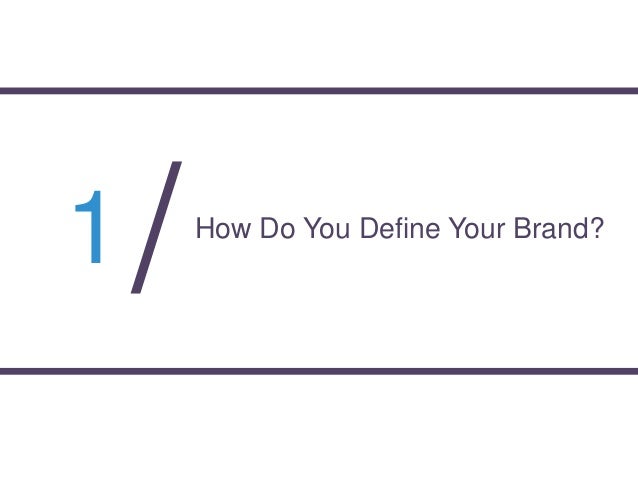 1 / How Do You Define Your Brand?